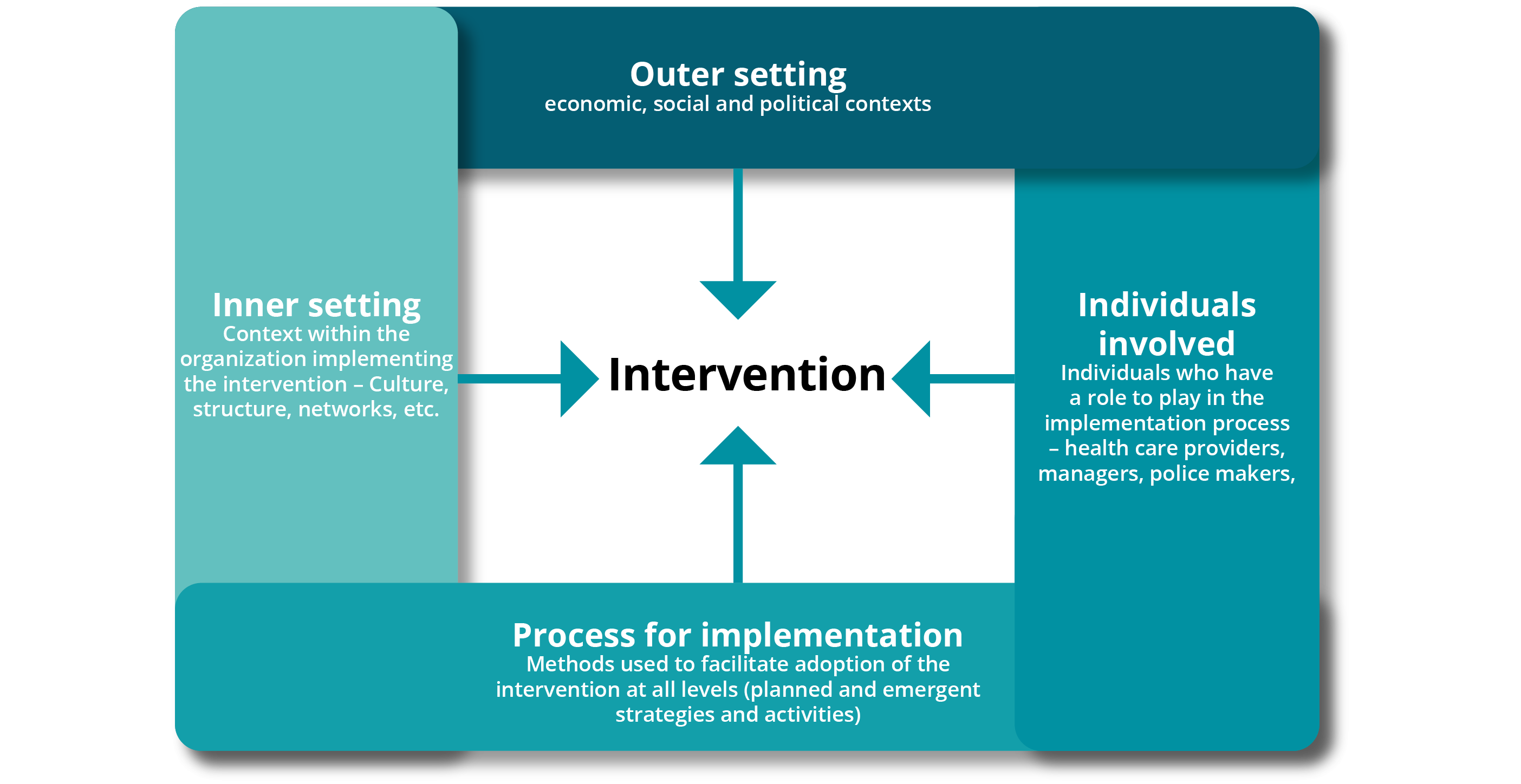 Outer setting
economic, social and political contexts

Inner setting
Context within the organization implementing the intervention – Culture, structure, networks, etc.

Intervention

Individuals involved
Individuals who have a role to play in the implementation process – health care providers, managers, police makers,

Process for implementation
Methods used to facilitate adoption of the intervention at all levels (planned and emergent strategies and activities)